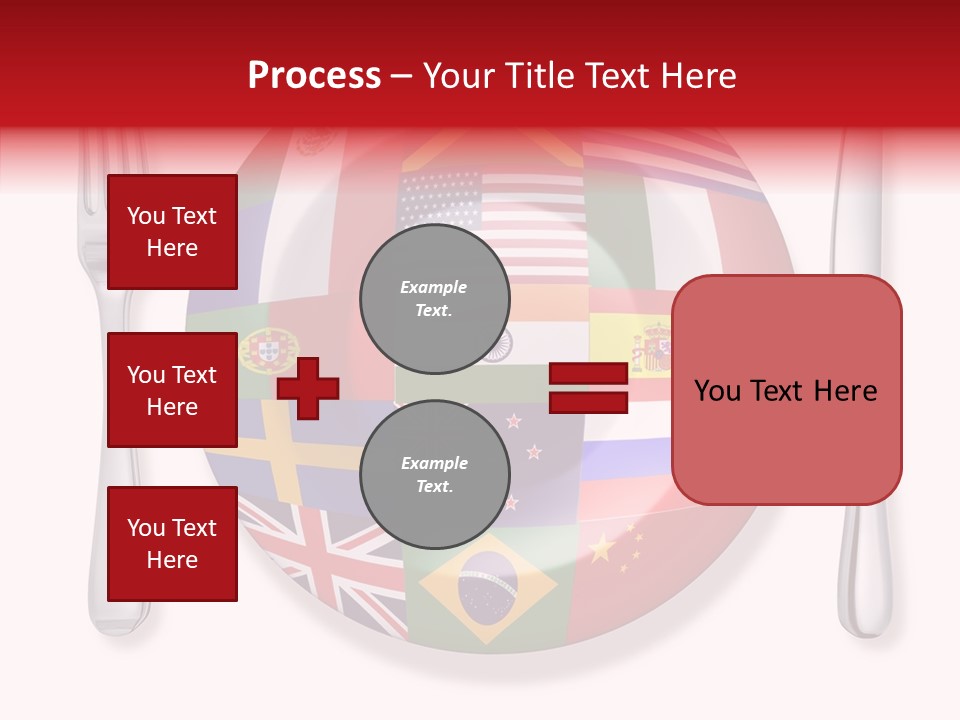 Process – Your Title Text Here

You Text Here

You Text Here

You Text Here

Example Text.

Example Text.

You Text Here